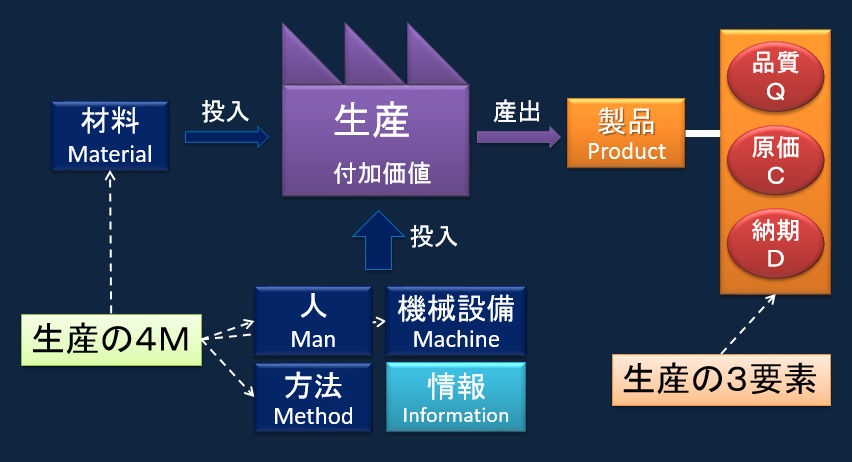 材料
Material

投入

生産
付加価値

産出

製品
Product

品質
Q

原価
C

納期
D

投入

生産の4M

人
Man

機械設備
Machine

方法
Method

情報
Information

生産の3要素